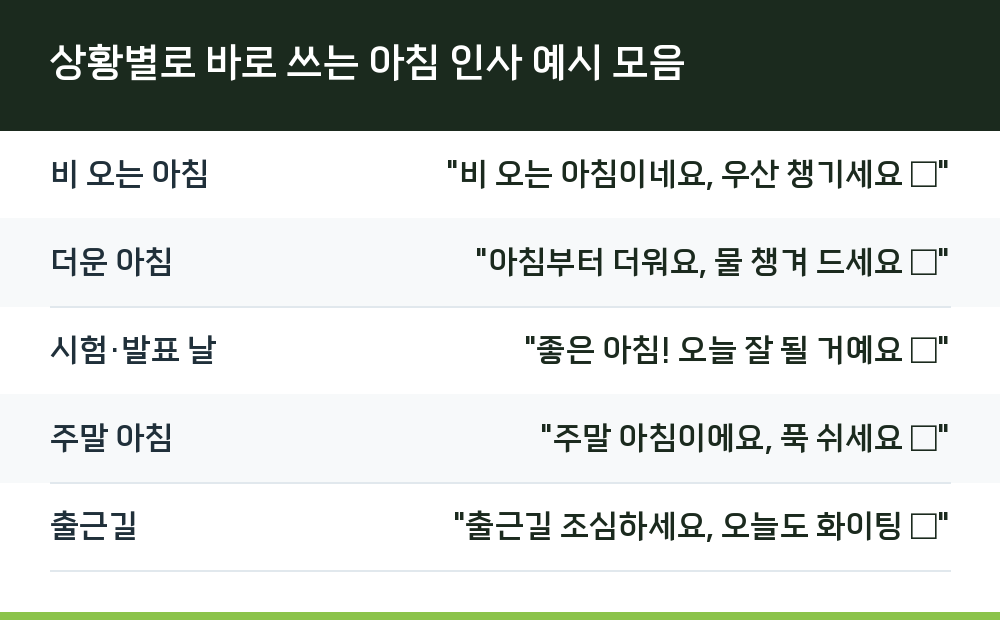 상황별로 바로 쓰는 아침 인사 예시 모음

| 비 오는 아침 | "비 오는 아침이네요, 우산 챙기세요 □" |
|---|---|
| 더운 아침 | "아침부터 더워요, 물 챙겨 드세요 □" |
| 시험·발표 날 | "좋은 아침! 오늘 잘 될 거예요 □" |
| 주말 아침 | "주말 아침이에요, 푹 쉬세요 □" |
| 출근길 | "출근길 조심하세요, 오늘도 화이팅 □" |